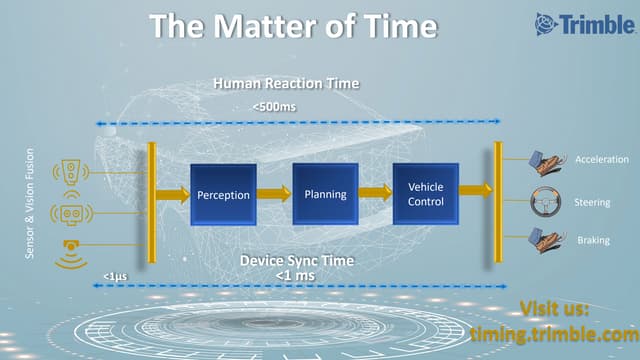 The Matter of Time

Trimble

Human Reaction Time
<500ms

Sensor & Vision Fusion

Perception

Planning

Vehicle Control

Acceleration

Steering

Braking

Device Sync Time
<1 ms

<1µs

Visit us:
timing.trimble.com